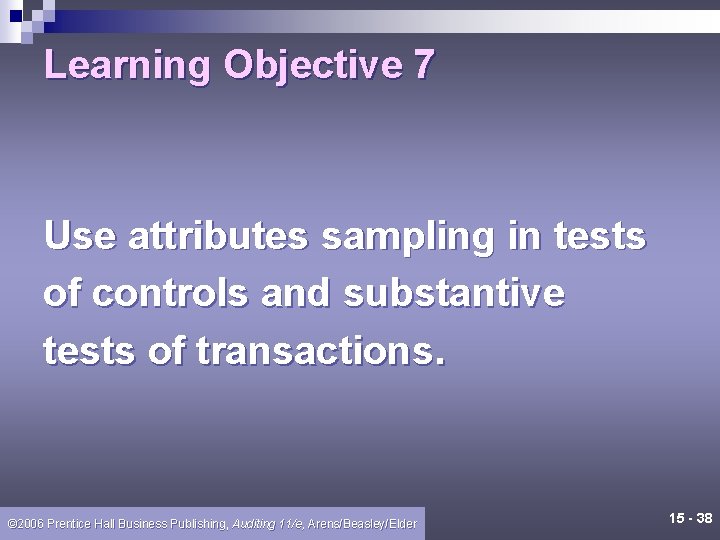 Learning Objective 7

Use attributes sampling in tests of controls and substantive tests of transactions.

©2006 Prentice Hall Business Publishing, Auditing 11/e, Arens/Beasley/Elder

15 - 38